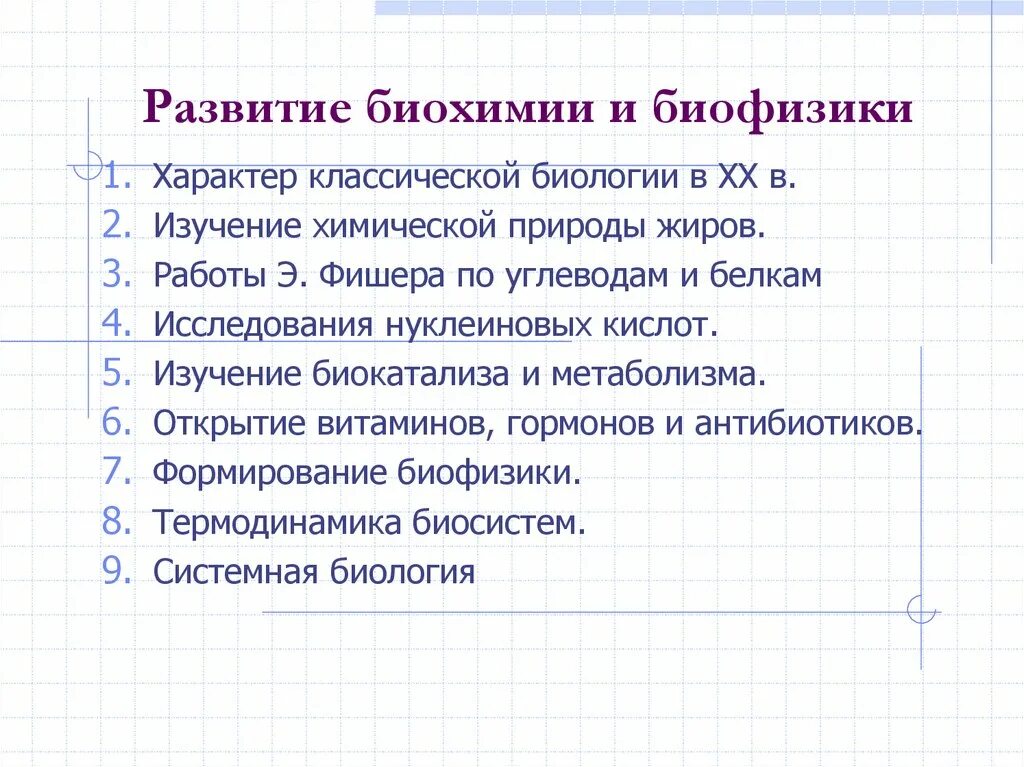 Развитие биохимии и биофизики

1. Характер классической биологии в XX в.
2. Изучение химической природы жиров.
3. Работы Э. Фишера по углеводам и белкам
4. Исследования нуклеиновых кислот.
5. Изучение биокатализа и метаболизма.
6. Открытие витаминов, гормонов и антибиотиков.
7. Формирование биофизики.
8. Термодинамика биосистем.
9. Системная биология